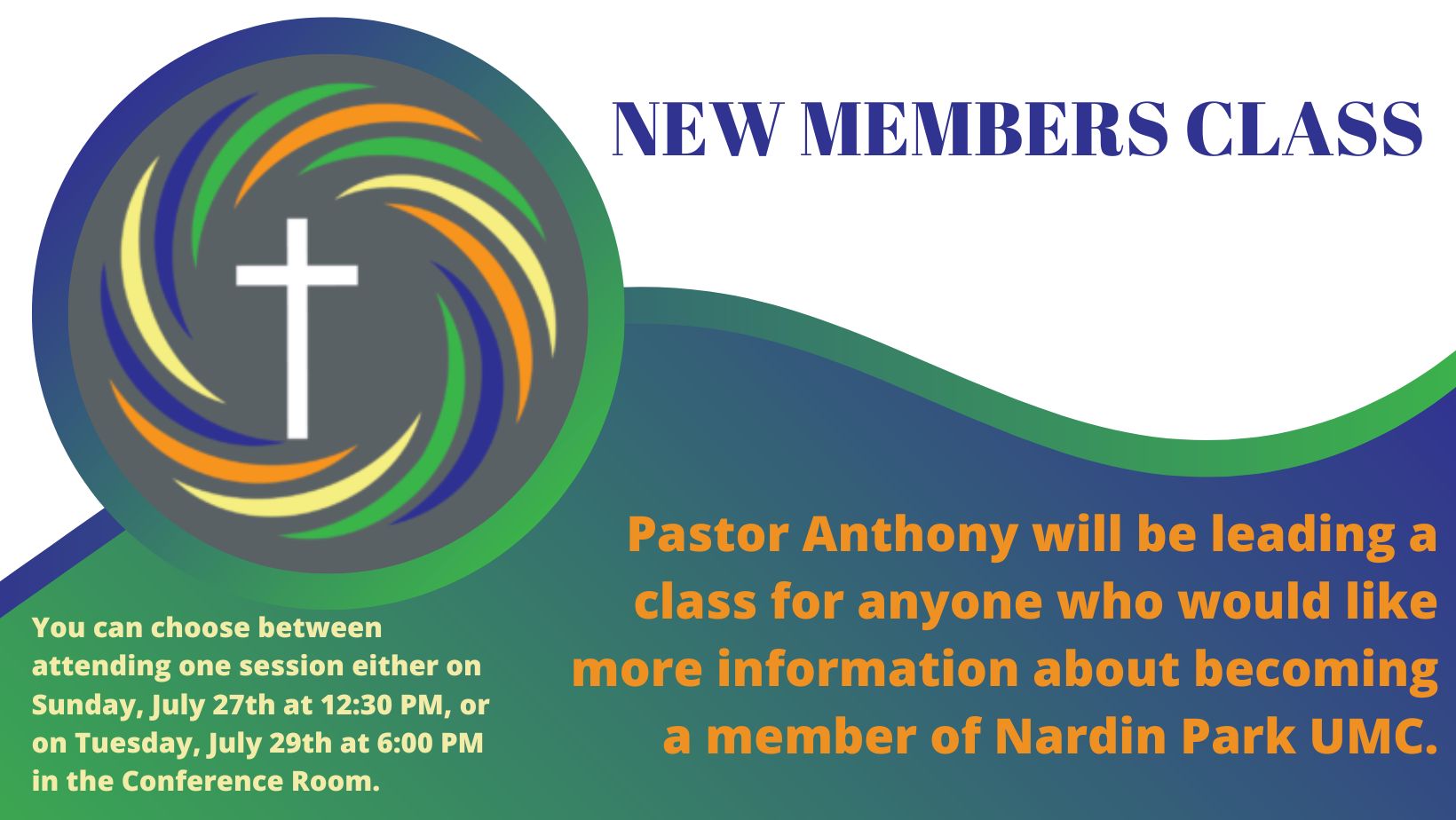 NEW MEMBERS CLASS

Pastor Anthony will be leading a class for anyone who would like more information about becoming a member of Nardin Park UMC.

You can choose between attending one session either on Sunday, July 27th at 12:30 PM, or on Tuesday, July 29th at 6:00 PM in the Conference Room.